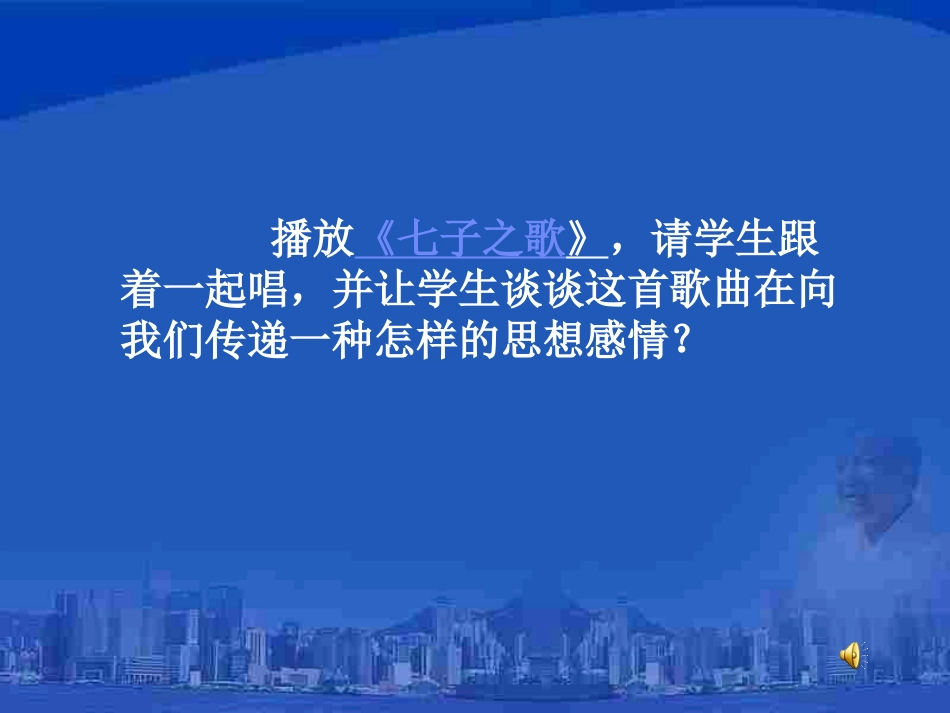 播放《七子之歌》，请学生跟着一起唱，并让学生谈谈这首歌曲在向我们传递一种怎样的思想感情?